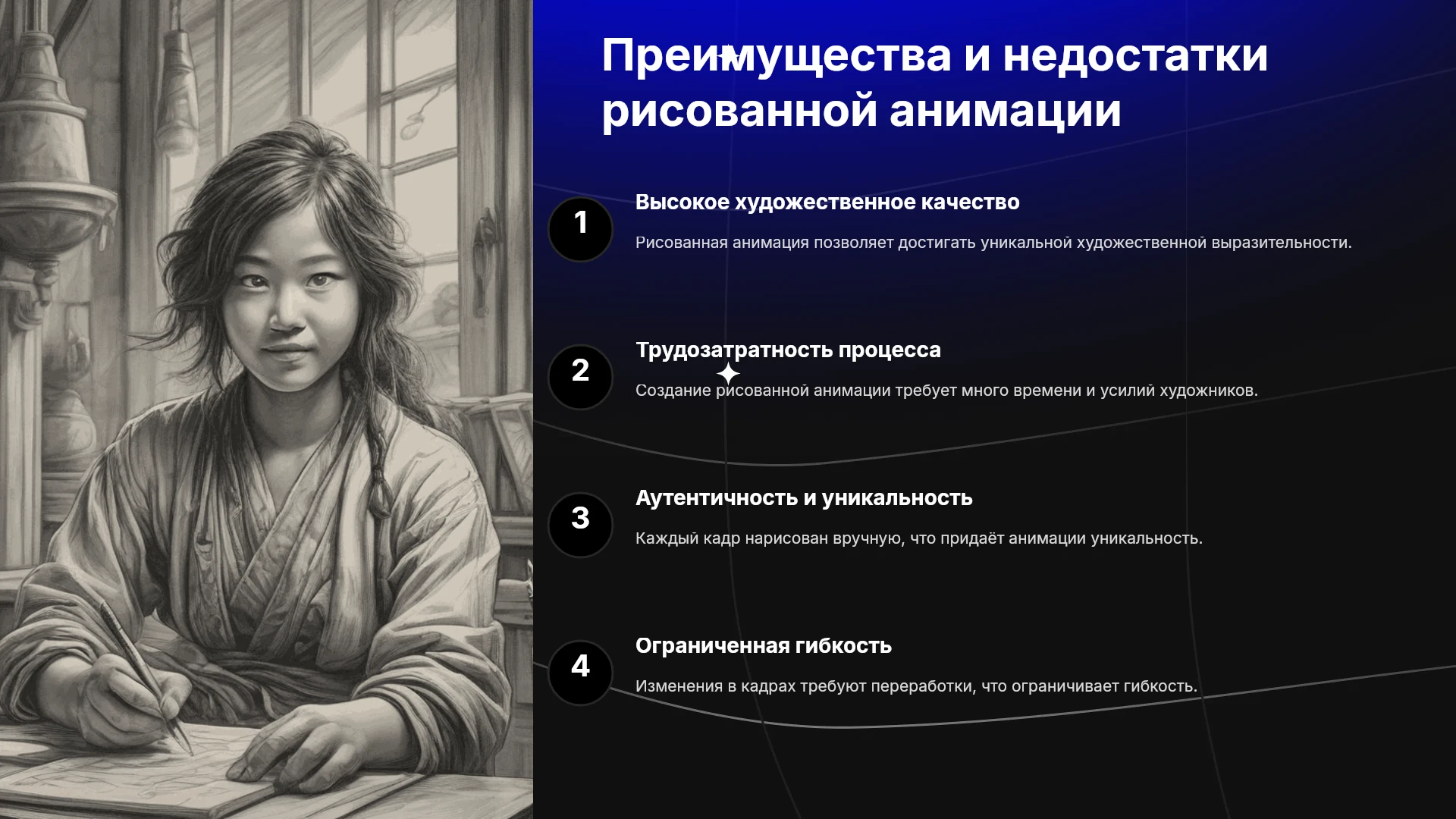 Преимущества и недостатки рисованной анимации

1

Высокое художественное качество

Рисованная анимация позволяет достигать уникальной художественной выразительности.

2

Трудозатратность процесса

Создание рисованной анимации требует много времени и усилий художников.

3

Аутентичность и уникальность

Каждый кадр нарисован вручную, что придаёт анимации уникальность.

4

Ограниченная гибкость

Изменения в кадрах требуют переработки, что ограничивает гибкость.